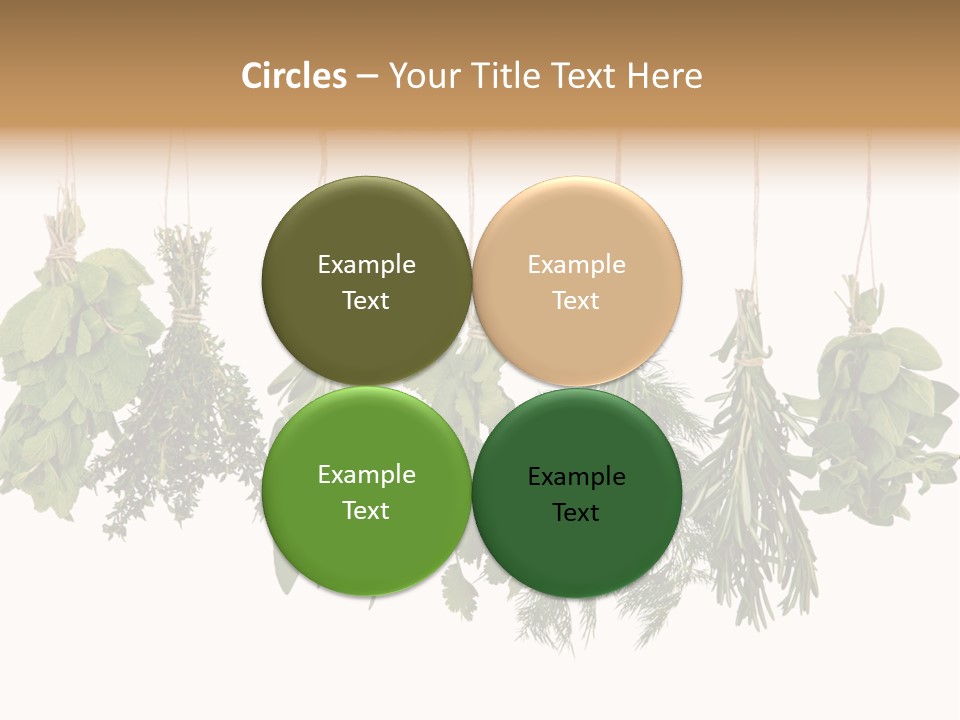 Circles – Your Title Text Here

Example Text

Example Text

Example Text

Example Text